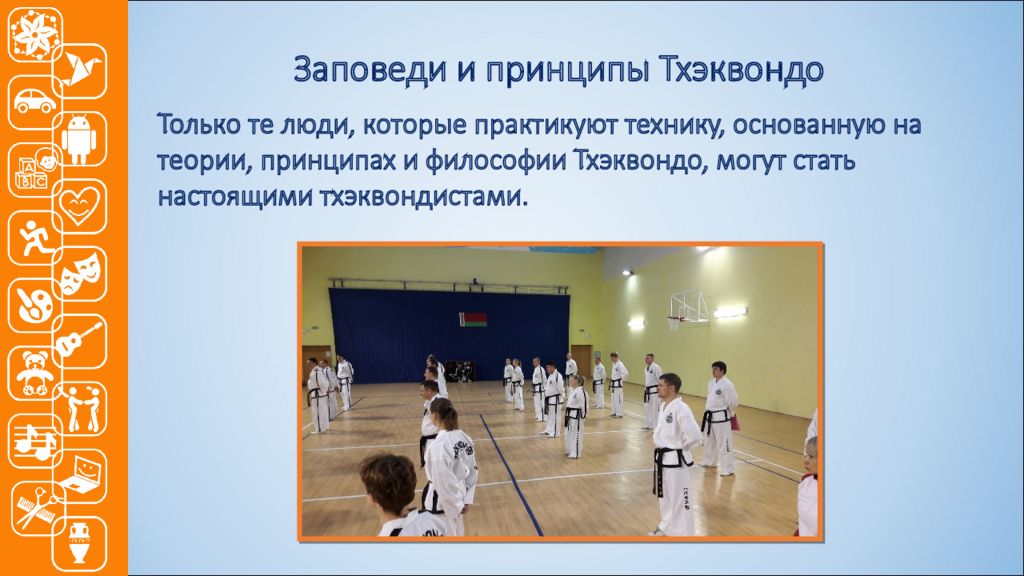 Заповеди и принципы Тхэквондо

Только те люди, которые практикуют технику, основанную на теории, принципах и философии Тхэквондо, могут стать настоящими тхэквондистами.